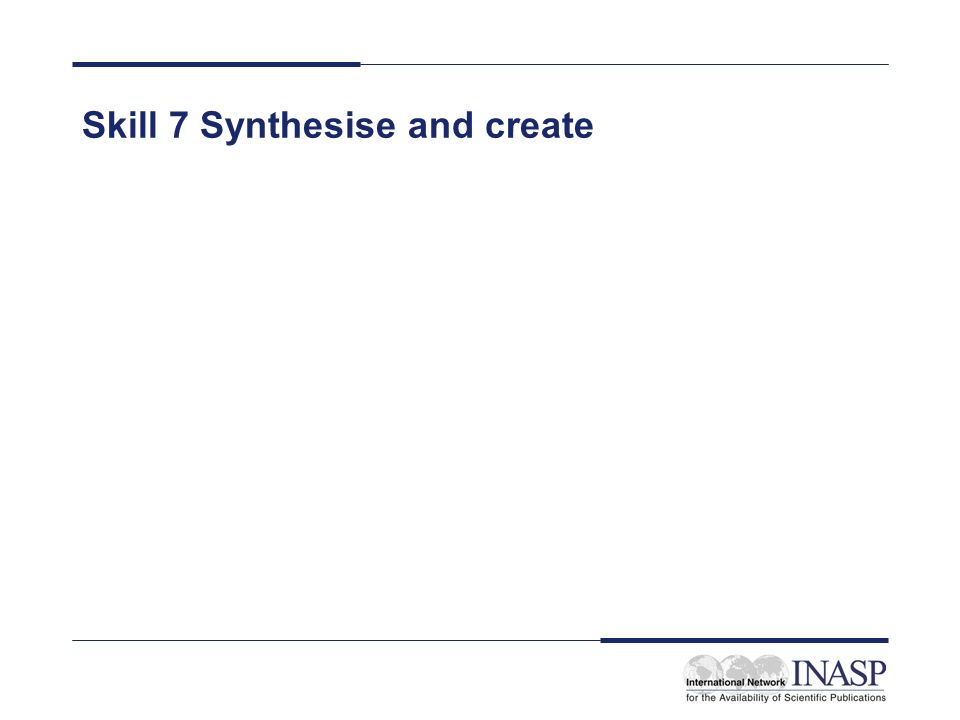 Skill 7 Synthesise and create

International Network INASP
for the Availability of Scientific Publications